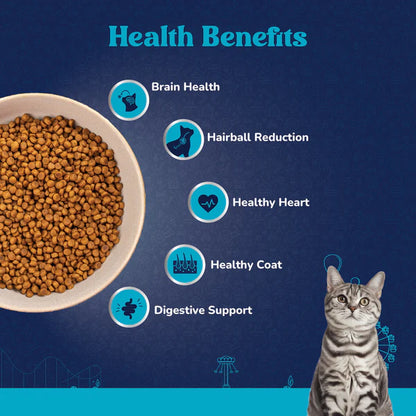 Health Benefits

Brain Health

Hairball Reduction

Healthy Heart

Healthy Coat

Digestive Support